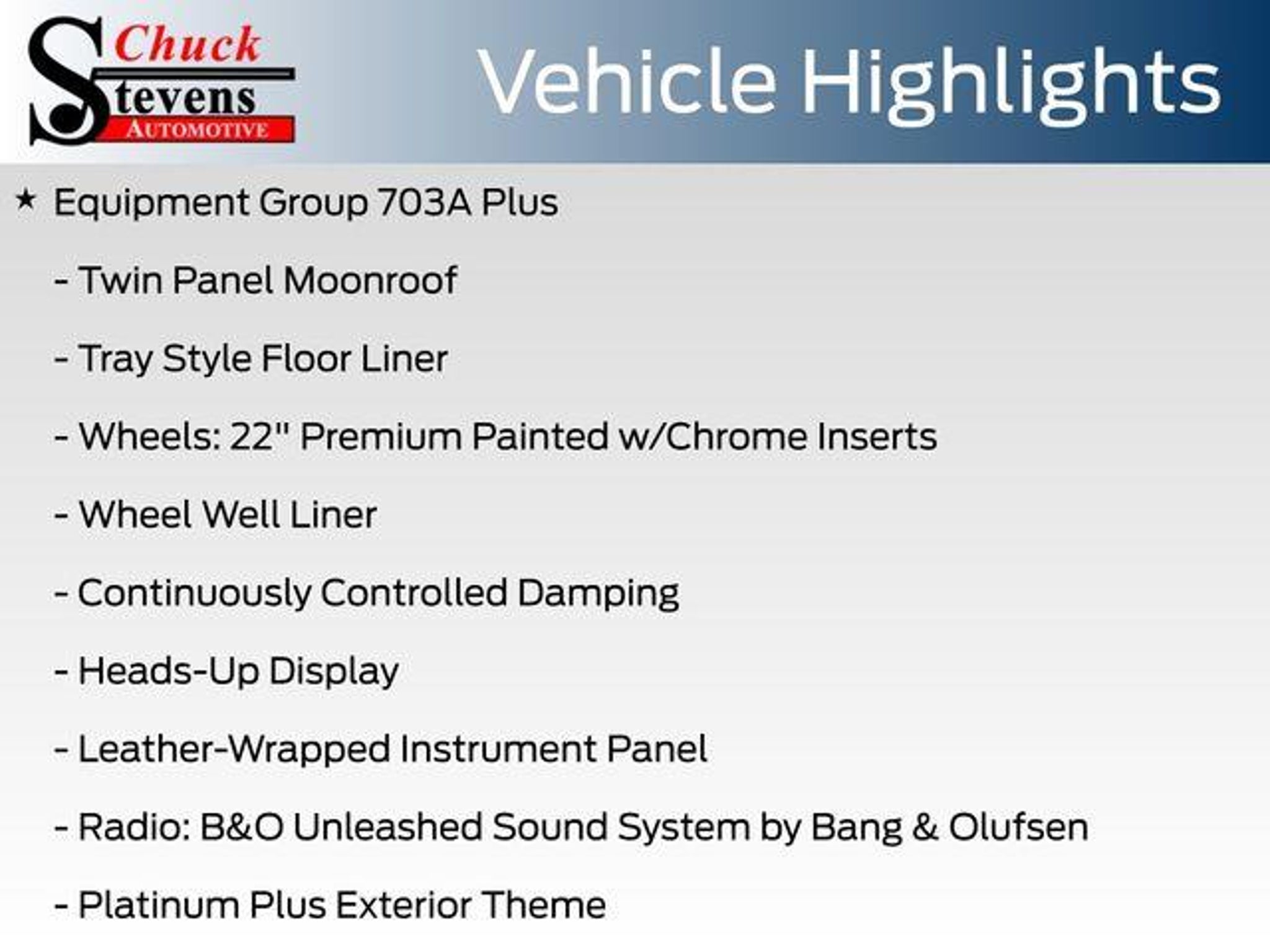 Chuck Stevens AUTOMOTIVE

Vehicle Highlights

★ Equipment Group 703A Plus

- Twin Panel Moonroof

- Tray Style Floor Liner

- Wheels: 22" Premium Painted w/Chrome Inserts

- Wheel Well Liner

- Continuously Controlled Damping

- Heads-Up Display

- Leather-Wrapped Instrument Panel

- Radio: B&O Unleashed Sound System by Bang & Olufsen

- Platinum Plus Exterior Theme